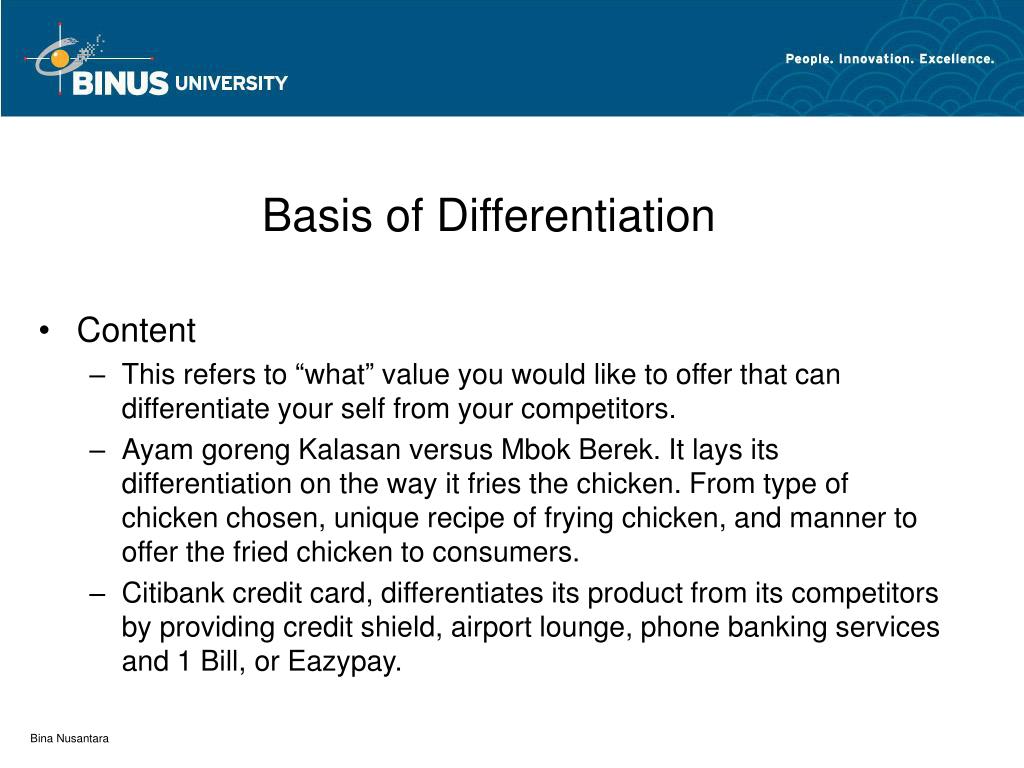 BINUS UNIVERSITY

People. Innovation. Excellence.

Basis of Differentiation

• Content
– This refers to “what” value you would like to offer that can differentiate your self from your competitors.
– Ayam goreng Kalasan versus Mbok Berek. It lays its differentiation on the way it fries the chicken. From type of chicken chosen, unique recipe of frying chicken, and manner to offer the fried chicken to consumers.
– Citibank credit card, differentiates its product from its competitors by providing credit shield, airport lounge, phone banking services and 1 Bill, or Eazypay.

Bina Nusantara